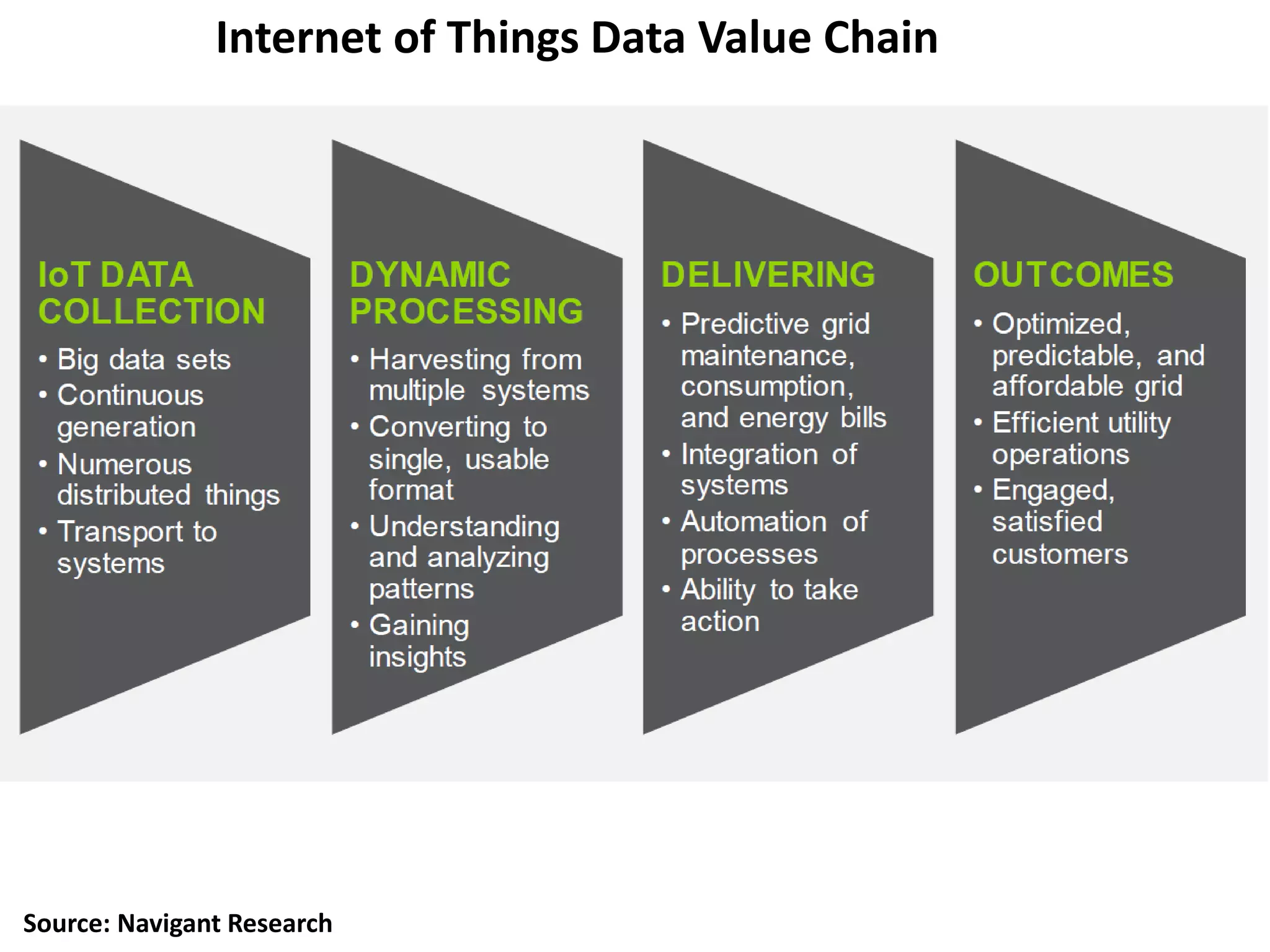 Internet of Things Data Value Chain

IoT DATA COLLECTION
• Big data sets
• Continuous generation
• Numerous distributed things
• Transport to systems

DYNAMIC PROCESSING
• Harvesting from multiple systems
• Converting to single, usable format
• Understanding and analyzing patterns
• Gaining insights

DELIVERING
• Predictive grid maintenance, consumption, and energy bills
• Integration of systems
• Automation of processes
• Ability to take action

OUTCOMES
• Optimized, predictable, and affordable grid
• Efficient utility operations
• Engaged, satisfied customers

Source: Navigant Research